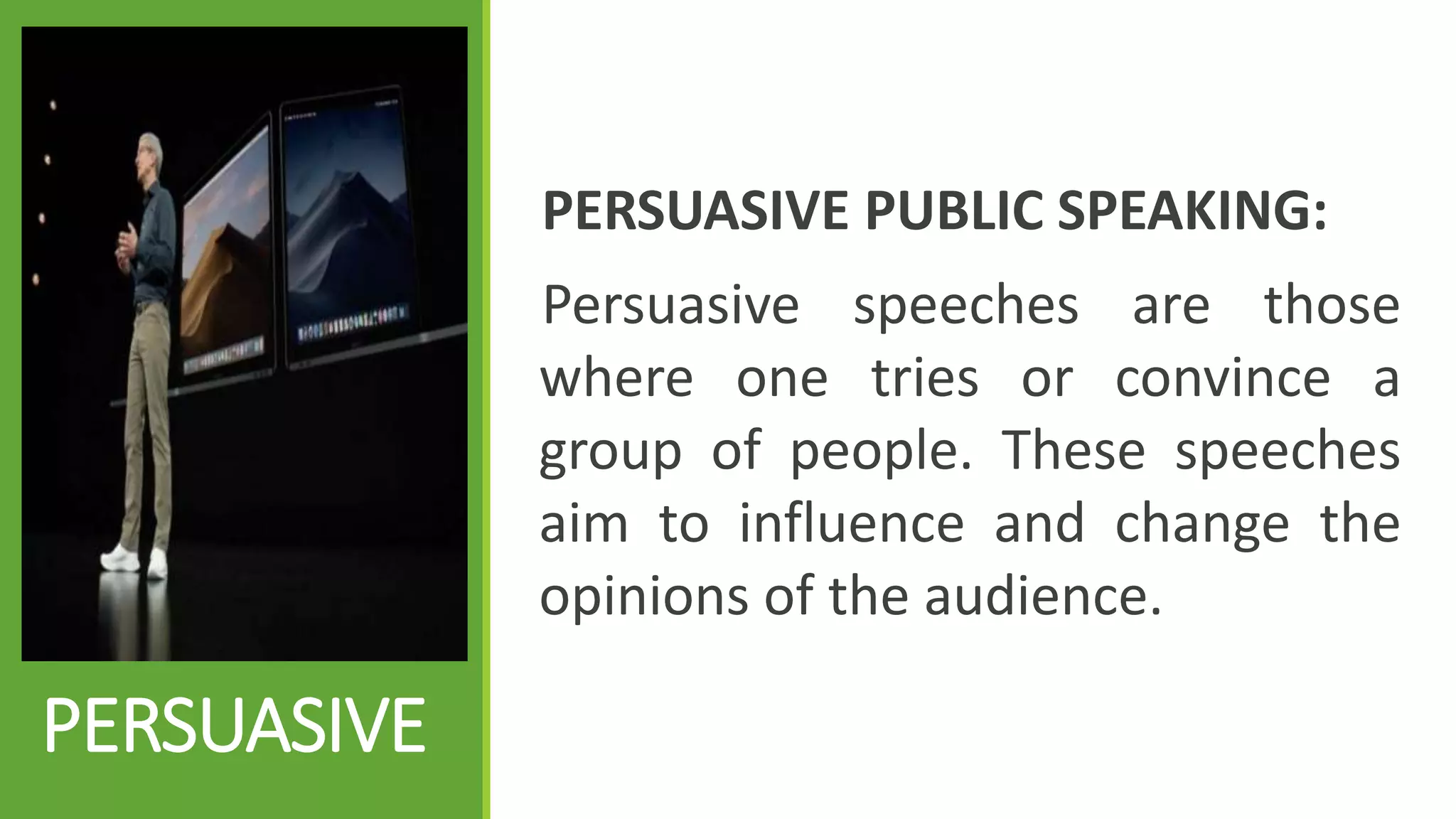 PERSUASIVE

PERSUASIVE PUBLIC SPEAKING:

Persuasive speeches are those where one tries or convince a group of people. These speeches aim to influence and change the opinions of the audience.